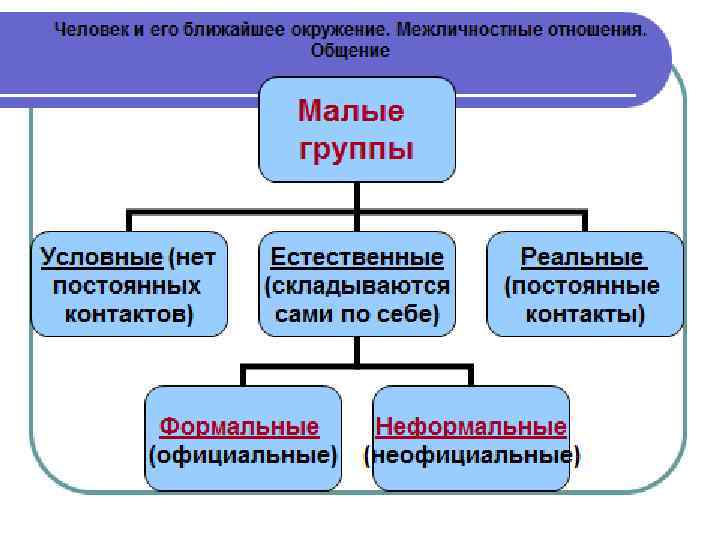 Человек и его ближайшее окружение. Межличностные отношения. Общение

Малые группы

Условные (нет постоянных контактов)

Естественные (складываются сами по себе)

Реальные (постоянные контакты)

Формальные (официальные)

Неформальные (неофициальные)